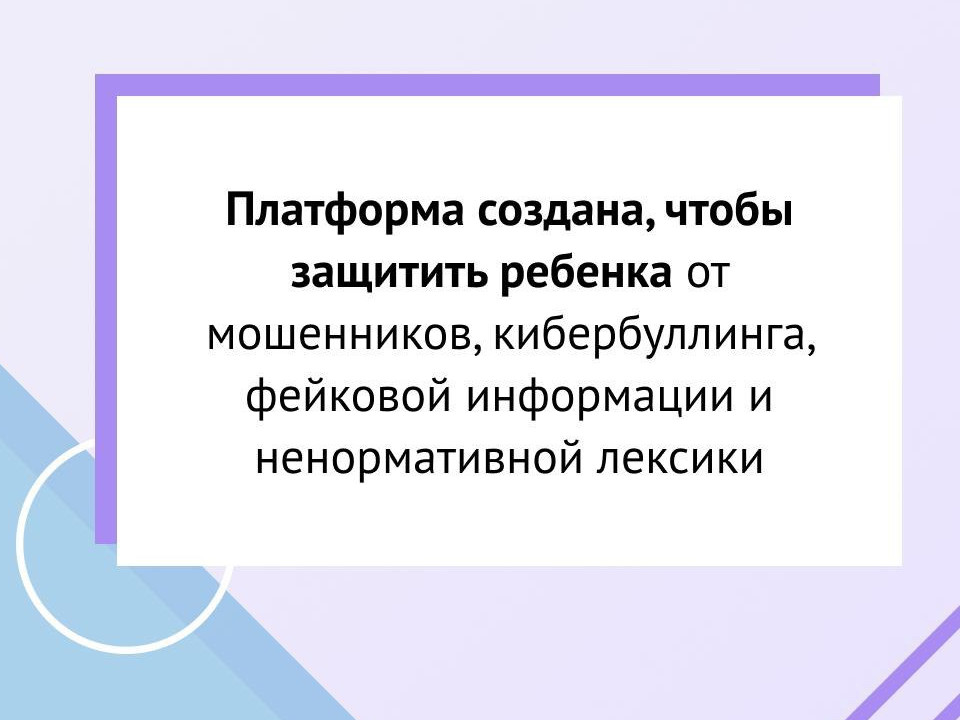 Платформа создана, чтобы защитить ребенка от мошенников, кибербуллинга, фейковой информации и ненормативной лексики